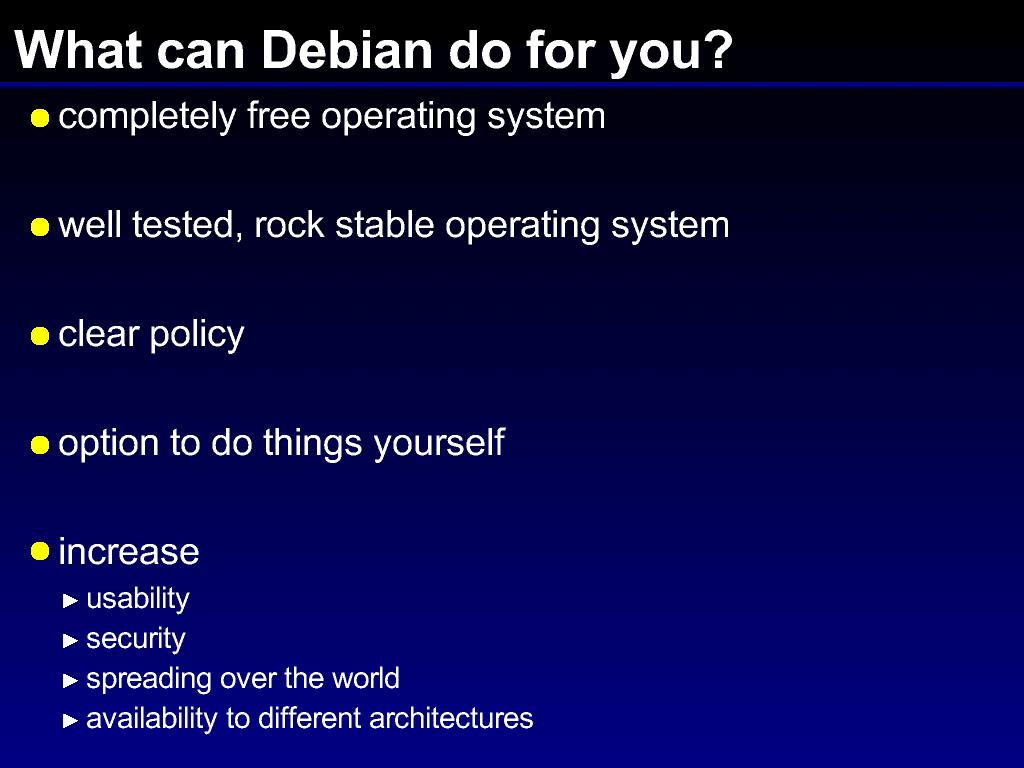 What can Debian do for you?

- completely free operating system

- well tested, rock stable operating system

- clear policy

- option to do things yourself

- increase
  - usability
  - security
  - spreading over the world
  - availability to different architectures